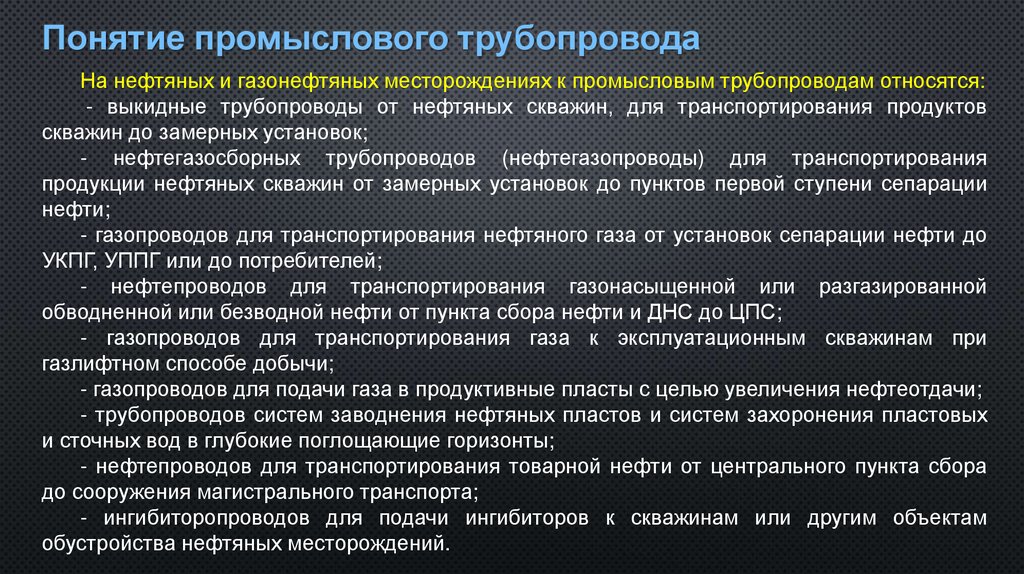 Понятие промыслового трубопровода

На нефтяных и газонефтяных месторождениях к промысловым трубопроводам относятся:

- выкидные трубопроводы от нефтяных скважин, для транспортирования продуктов скважин до замерных установок;

- нефтегазосборных трубопроводов (нефтегазопроводы) для транспортирования продукции нефтяных скважин от замерных установок до пунктов первой ступени сепарации нефти;

- газопроводов для транспортирования нефтяного газа от установок сепарации нефти до УКПГ, УППГ или до потребителей;

- нефтепроводов для транспортирования газонасыщенной или разгазированной обводненной или безводной нефти от пункта сбора нефти и ДНС до ЦПС;

- газопроводов для транспортирования газа к эксплуатационным скважинам при газлифтном способе добычи;

- газопроводов для подачи газа в продуктивные пласты с целью увеличения нефтеотдачи;

- трубопроводов систем заводнения нефтяных пластов и систем захоронения пластовых и сточных вод в глубокие поглощающие горизонты;

- нефтепроводов для транспортирования товарной нефти от центрального пункта сбора до сооружения магистрального транспорта;

- ингибиторопроводов для подачи ингибиторов к скважинам или другим объектам обустройства нефтяных месторождений.